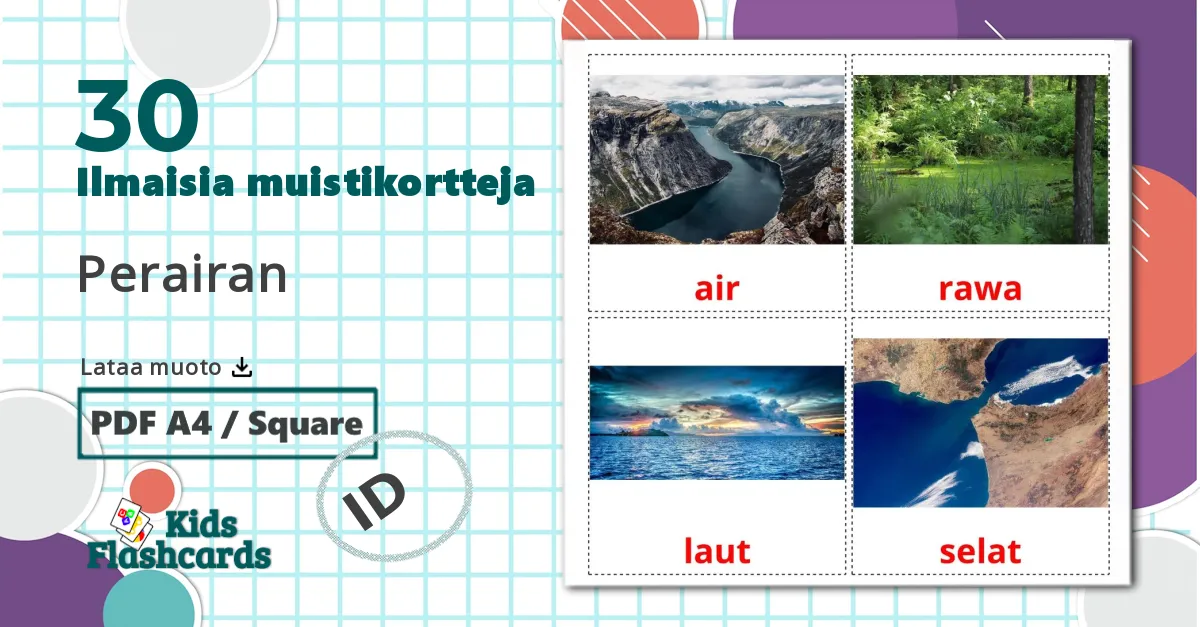 30
Ilmaisia muistikortteja

Perairan

Lataa muoto

PDF A4 / Square

ID

Kids Flashcards

air

rawa

laut

selat